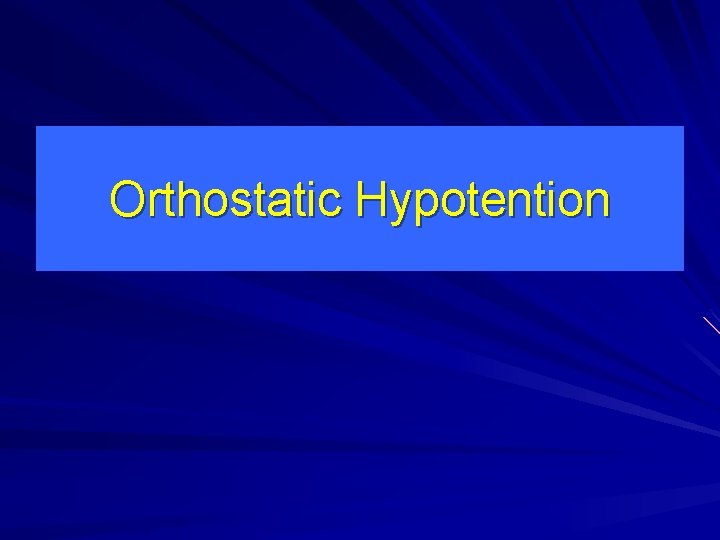 Orthostatic Hypotention